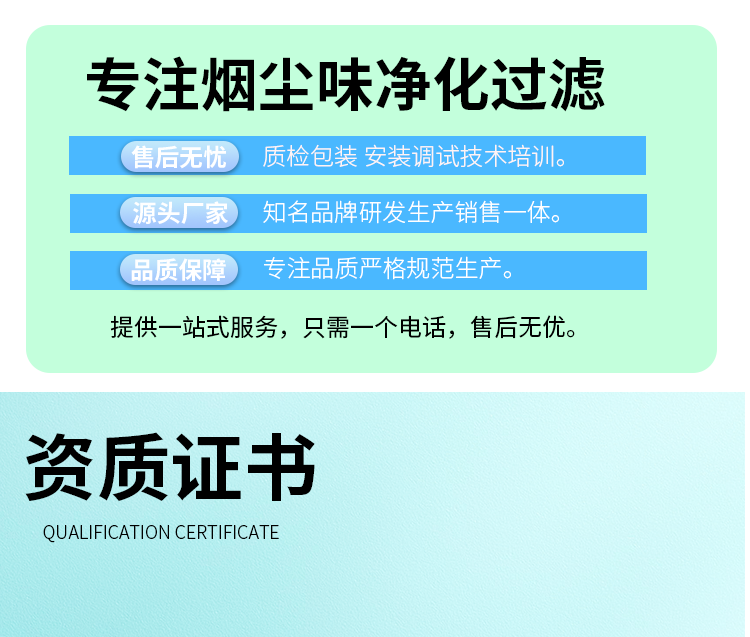 专注烟尘味净化过滤

售后无忧 质检包装 安装调试技术培训。

源头厂家 知名品牌研发生产销售一体。

品质保障 专注品质严格规范生产。

提供一站式服务，只需一个电话，售后无优。

资质证书

QUALIFICATION CERTIFICATE